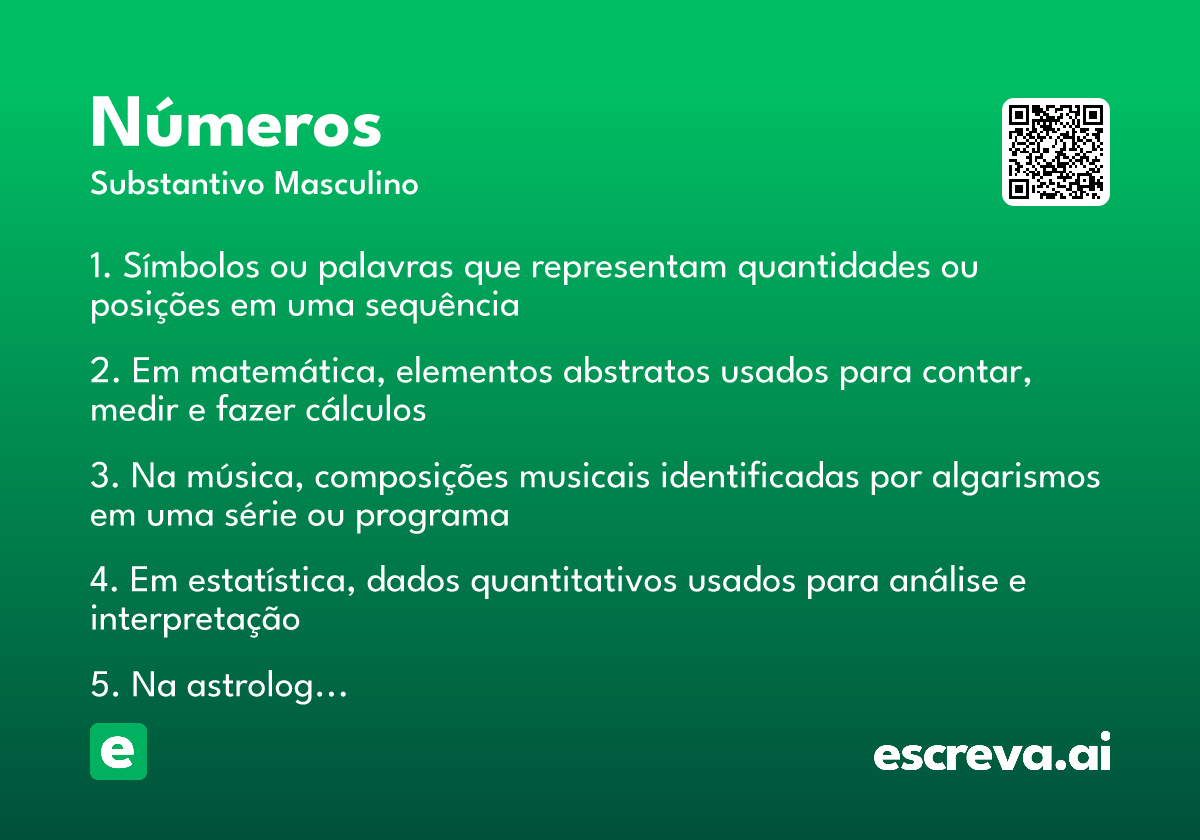 Números
Substantivo Masculino

1. Símbolos ou palavras que representam quantidades ou posições em uma sequência

2. Em matemática, elementos abstratos usados para contar, medir e fazer cálculos

3. Na música, composições musicais identificadas por algarismos em uma série ou programa

4. Em estatística, dados quantitativos usados para análise e interpretação

5. Na astrolog…

e

escreva.ai